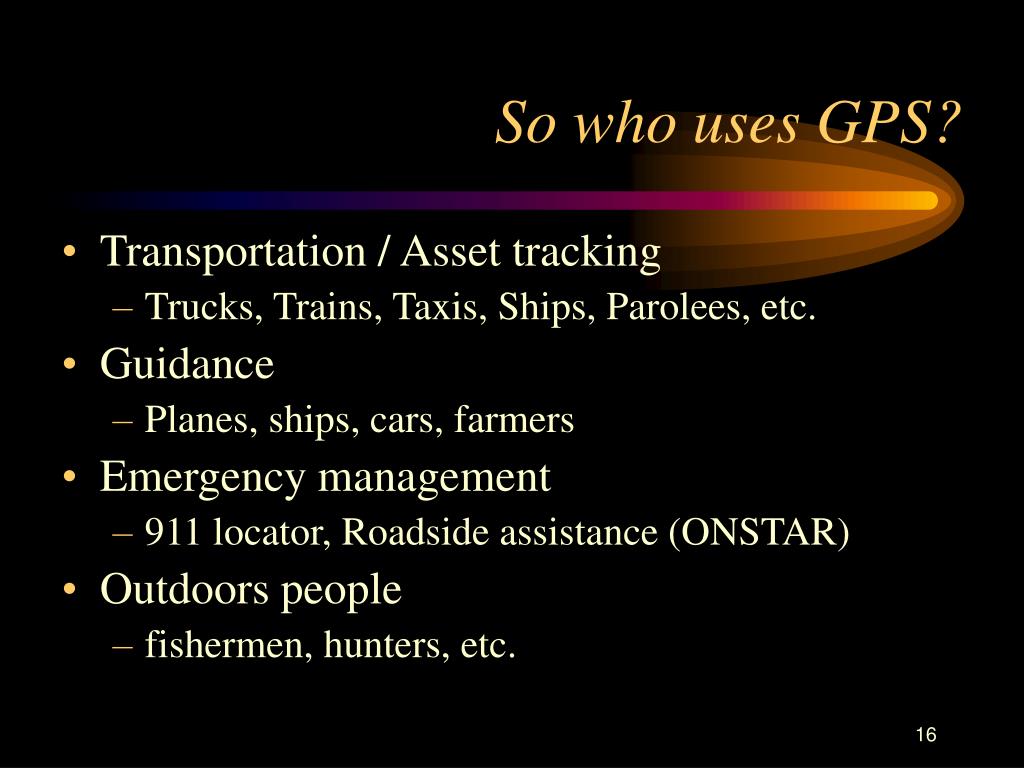 So who uses GPS?

• Transportation / Asset tracking
– Trucks, Trains, Taxis, Ships, Parolees, etc.
• Guidance
– Planes, ships, cars, farmers
• Emergency management
– 911 locator, Roadside assistance (ONSTAR)
• Outdoors people
– fishermen, hunters, etc.

16